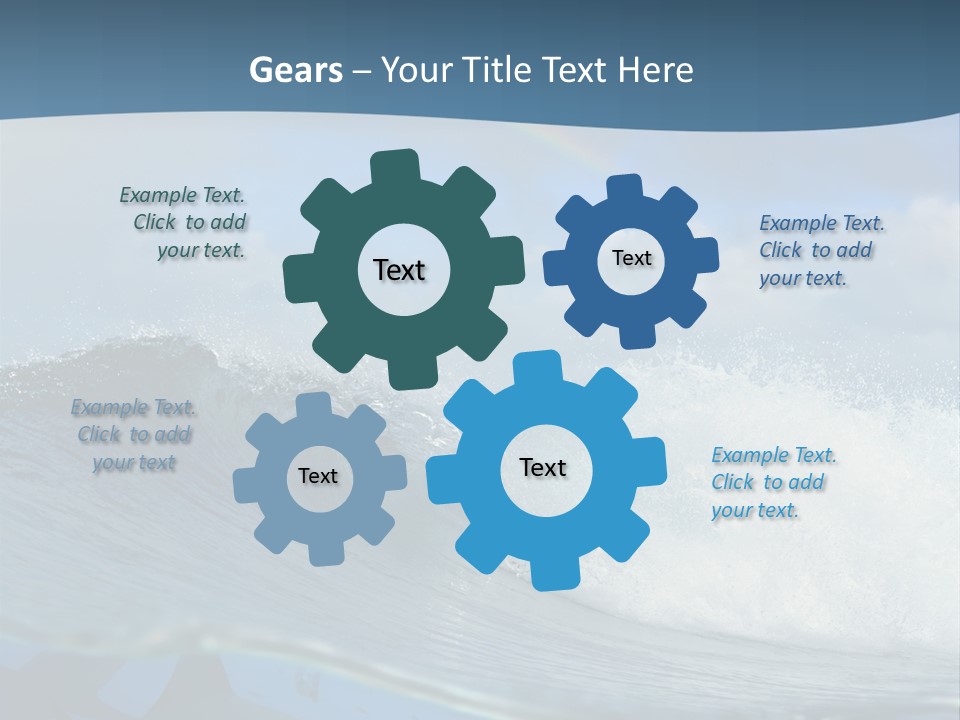 Gears – Your Title Text Here

Example Text. Click to add your text.

Text

Text

Example Text. Click to add your text.

Example Text. Click to add your text

Text

Text

Example Text. Click to add your text.